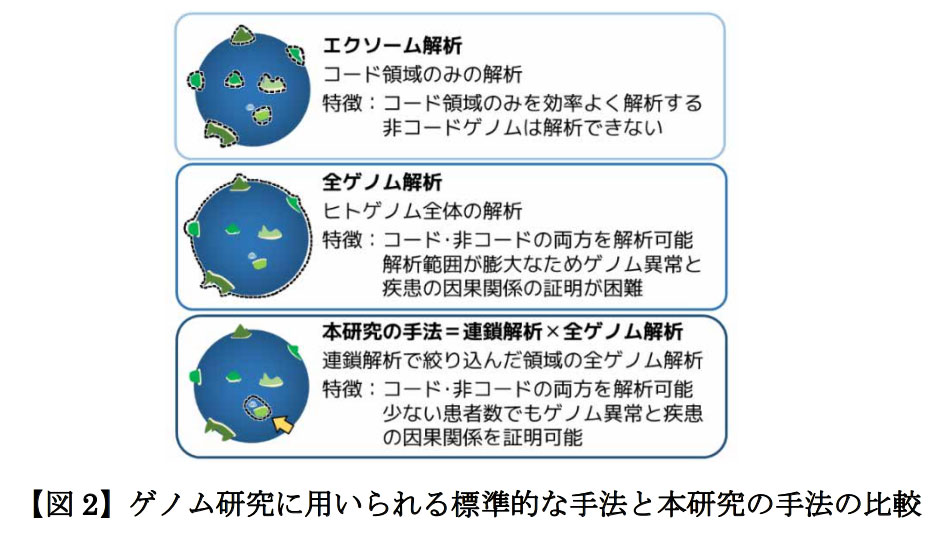 エクソーム解析
コード領域のみの解析
特徴：コード領域のみを効率よく解析する
非コードゲノムは解析できない

全ゲノム解析
ヒトゲノム全体の解析
特徴：コード･非コードの両方を解析可能
解析範囲が膨大なためゲノム異常と疾患の因果関係の証明が困難

本研究の手法＝連鎖解析×全ゲノム解析
連鎖解析で絞り込んだ領域の全ゲノム解析
特徴：コード･非コードの両方を解析可能
少ない患者数でもゲノム異常と疾患の因果関係を証明可能

【図 2】ゲノム研究に用いられる標準的な手法と本研究の手法の比較